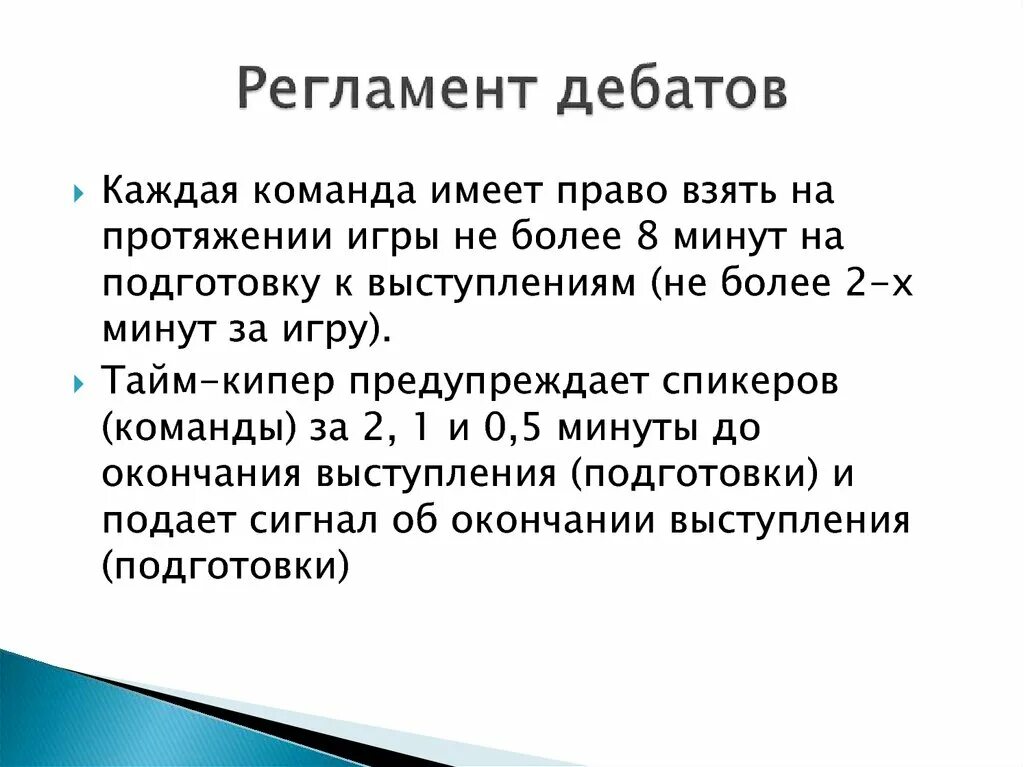 Регламент дебатов

Каждая команда имеет право взять на протяжении игры не более 8 минут на подготовку к выступлениям (не более 2-х минут за игру).

Тайм-кипер предупреждает спикеров (команды) за 2, 1 и 0,5 минуты до окончания выступления (подготовки) и подает сигнал об окончании выступления (подготовки)